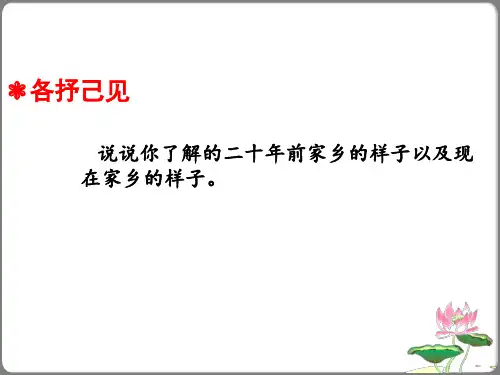 各抒己见

说说你了解的二十年前家乡的样子以及现在家乡的样子。